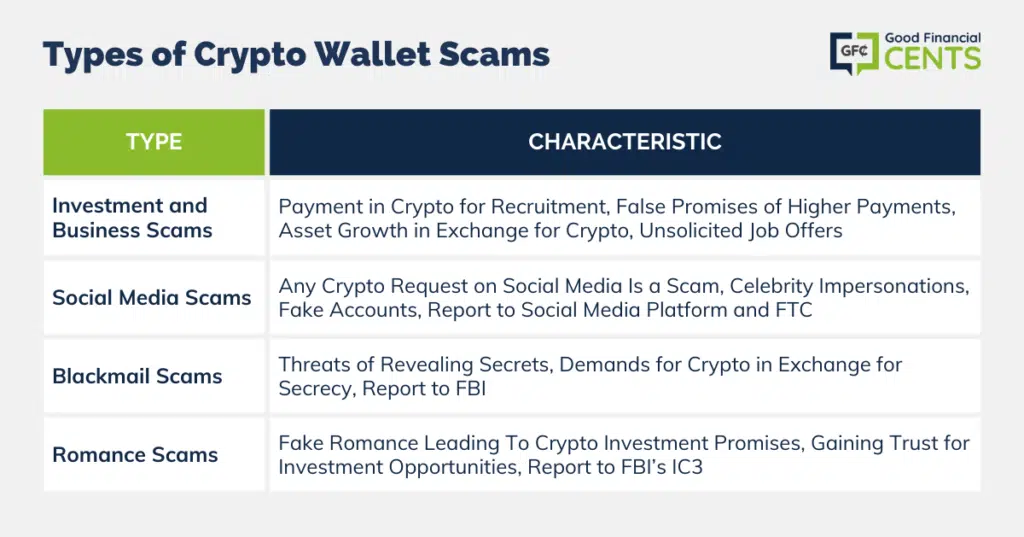 Types of Crypto Wallet Scams

GFC Good Financial CENTS

| TYPE | CHARACTERISTIC |
|---|---|
| Investment and Business Scams | Payment in Crypto for Recruitment, False Promises of Higher Payments, Asset Growth in Exchange for Crypto, Unsolicited Job Offers |
| Social Media Scams | Any Crypto Request on Social Media Is a Scam, Celebrity Impersonations, Fake Accounts, Report to Social Media Platform and FTC |
| Blackmail Scams | Threats of Revealing Secrets, Demands for Crypto in Exchange for Secrecy, Report to FBI |
| Romance Scams | Fake Romance Leading To Crypto Investment Promises, Gaining Trust for Investment Opportunities, Report to FBI's IC3 |